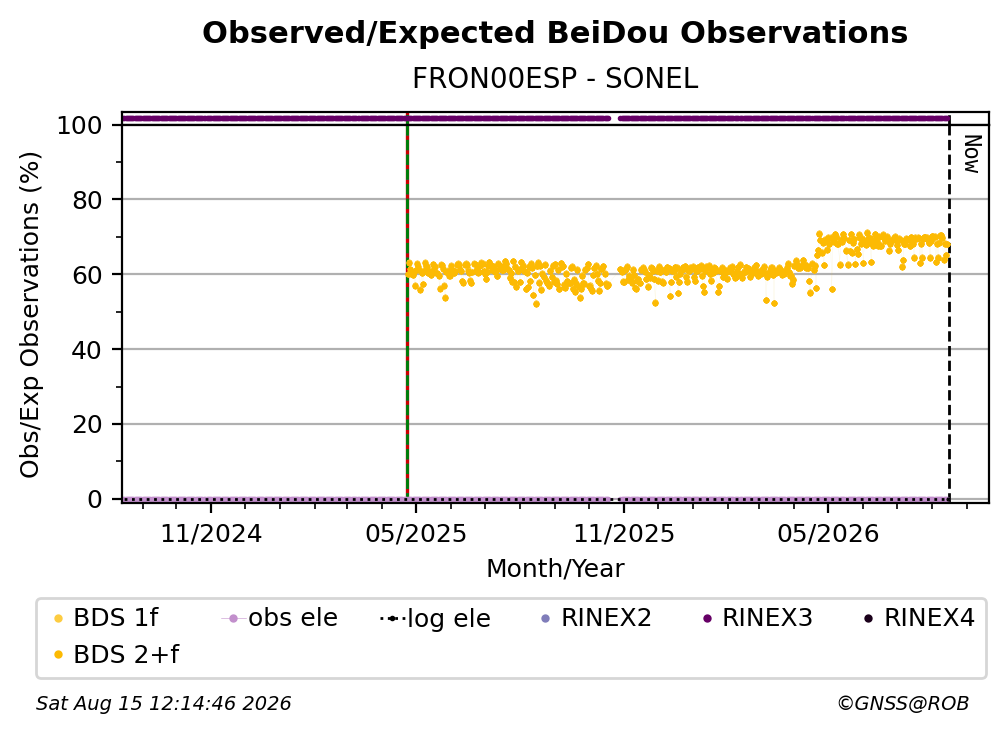 Observed/Expected BeiDou Observations
FRON00ESP - SONEL

Obs/Exp Observations (%)

100
80
60
40
20
0

Now

11/2024
05/2025
11/2025
05/2026

Month/Year

BDS 1f
obs ele
log ele
RINEX2
RINEX3
RINEX4
BDS 2+f

Sat Aug 15 12:14:46 2026
©GNSS@ROB